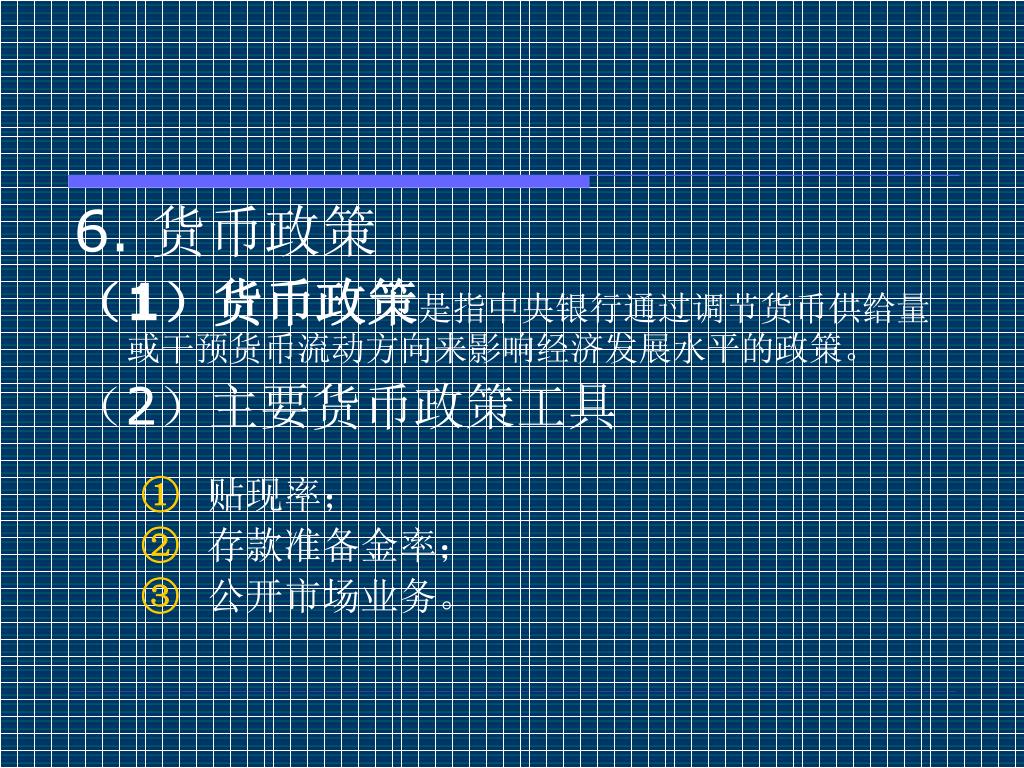 6. 货币政策

（1）货币政策是指中央银行通过调节货币供给量或干预货币流动方向来影响经济发展水平的政策。

（2）主要货币政策工具

① 贴现率；
② 存款准备金率；
③ 公开市场业务。